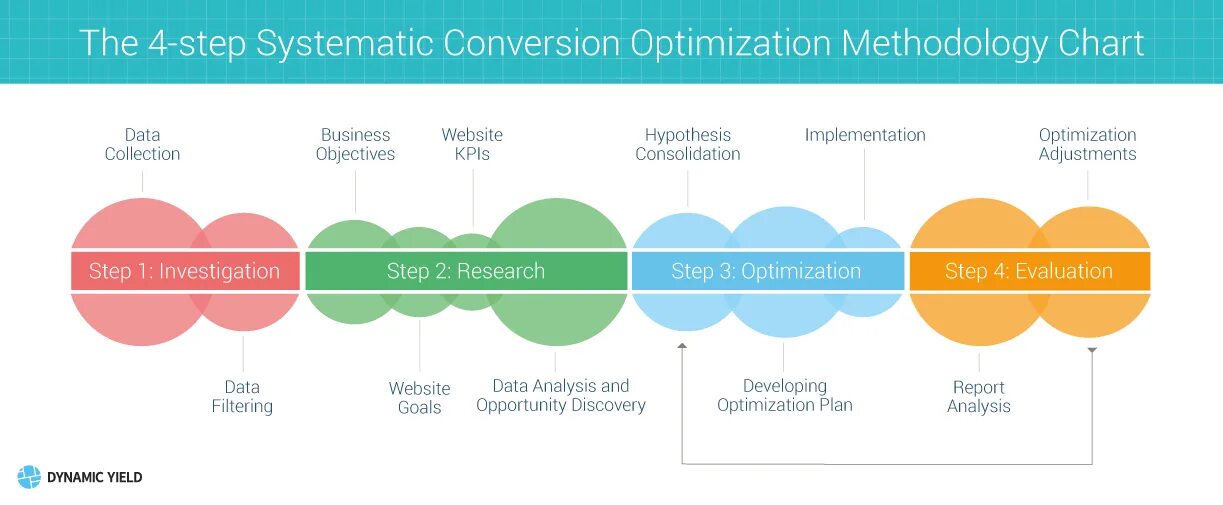 The 4-step Systematic Conversion Optimization Methodology Chart

Data Collection

Business Objectives

Website KPIs

Hypothesis Consolidation

Implementation

Optimization Adjustments

Step 1: Investigation

Step 2: Research

Step 3: Optimization

Step 4: Evaluation

Data Filtering

Website Goals

Data Analysis and Opportunity Discovery

Developing Optimization Plan

Report Analysis

DYNAMIC YIELD